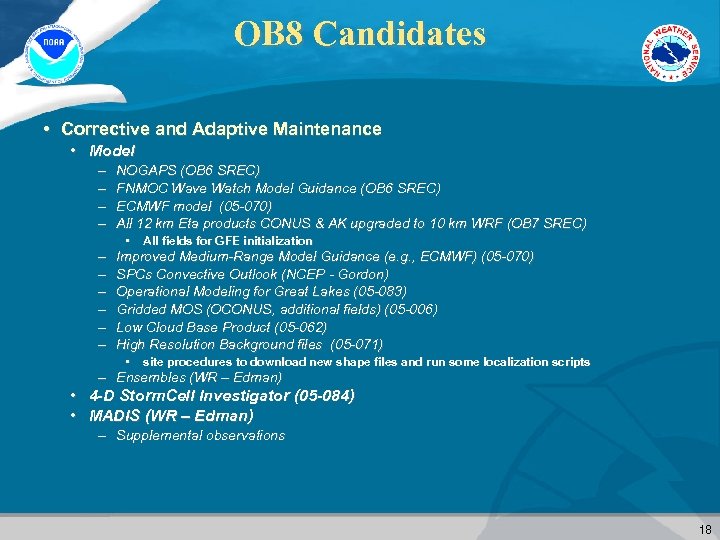 NOAA

OB8 Candidates

NATIONAL WEATHER SERVICE

• Corrective and Adaptive Maintenance
  • Model
    – NOGAPS (OB6 SREC)
    – FNMOC Wave Watch Model Guidance (OB6 SREC)
    – ECMWF model (05-070)
    – All 12 km Eta products CONUS & AK upgraded to 10 km WRF (OB7 SREC)
      • All fields for GFE initialization
    – Improved Medium-Range Model Guidance (e.g., ECMWF) (05-070)
    – SPCs Convective Outlook (NCEP - Gordon)
    – Operational Modeling for Great Lakes (05-083)
    – Gridded MOS (OCONUS, additional fields) (05-006)
    – Low Cloud Base Product (05-062)
    – High Resolution Background files (05-071)
      • site procedures to download new shape files and run some localization scripts
    – Ensembles (WR – Edman)
  • 4-D StormCell Investigator (05-084)
  • MADIS (WR – Edman)
    – Supplemental observations

18